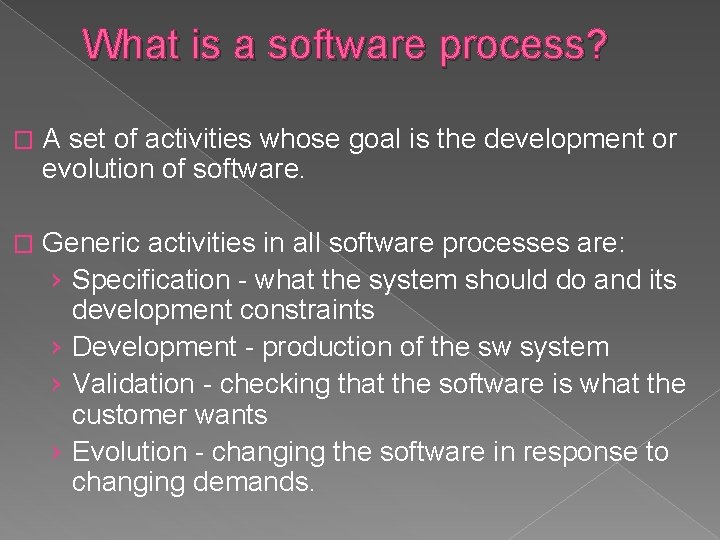 What is a software process?

□ A set of activities whose goal is the development or evolution of software.

□ Generic activities in all software processes are:
› Specification - what the system should do and its development constraints
› Development - production of the sw system
› Validation - checking that the software is what the customer wants
› Evolution - changing the software in response to changing demands.